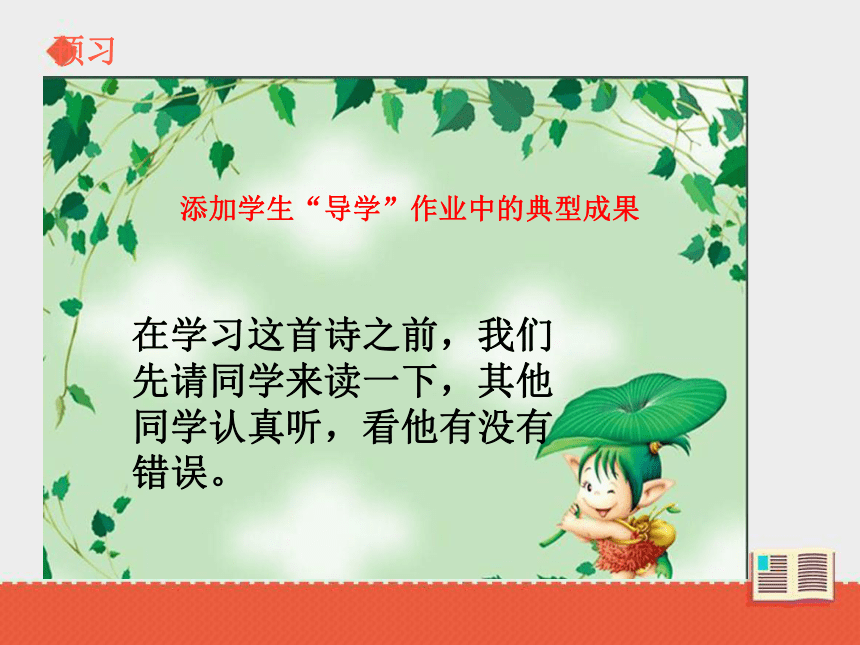 预习

添加学生“导学”作业中的典型成果

在学习这首诗之前，我们先请同学来读一下，其他同学认真听，看他有没有错误。